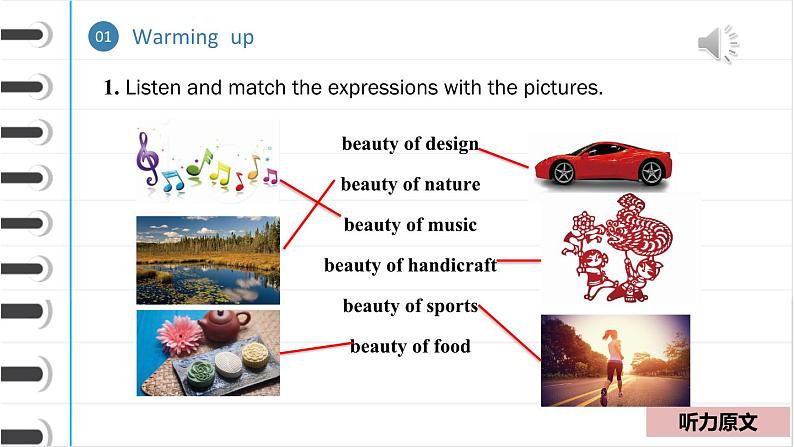 01 Warming up

1. Listen and match the expressions with the pictures.

beauty of design

beauty of nature

beauty of music

beauty of handicraft

beauty of sports

beauty of food

听力原文